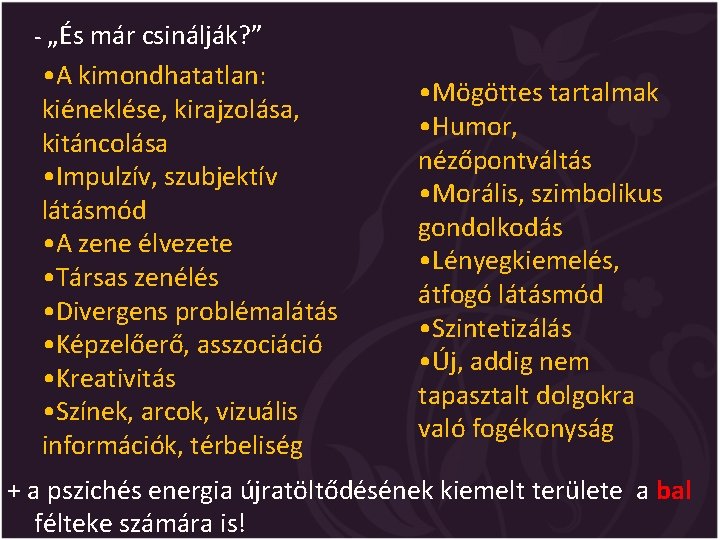 - „És már csinálják?”

•A kimondhatatlan: kiéneklése, kirajzolása, kitáncolása
•Impulzív, szubjektív látásmód
•A zene élvezete
•Társas zenélés
•Divergens problémalátás
•Képzelőerő, asszociáció
•Kreativitás
•Színek, arcok, vizuális információk, térbeliség

•Mögöttes tartalmak
•Humor, nézőpontváltás
•Morális, szimbolikus gondolkodás
•Lényegkiemelés, átfogó látásmód
•Szintetizálás
•Új, addig nem tapasztalt dolgokra való fogékonyság

+ a pszichés energia újratöltődésének kiemelt területe a bal félteke számára is!